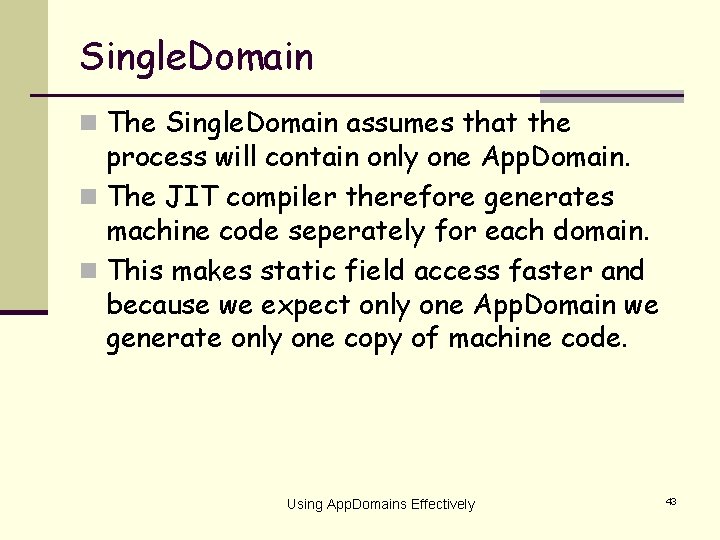 SingleDomain

The SingleDomain assumes that the process will contain only one AppDomain.

The JIT compiler therefore generates machine code seperately for each domain.

This makes static field access faster and because we expect only one AppDomain we generate only one copy of machine code.

Using AppDomains Effectively

43